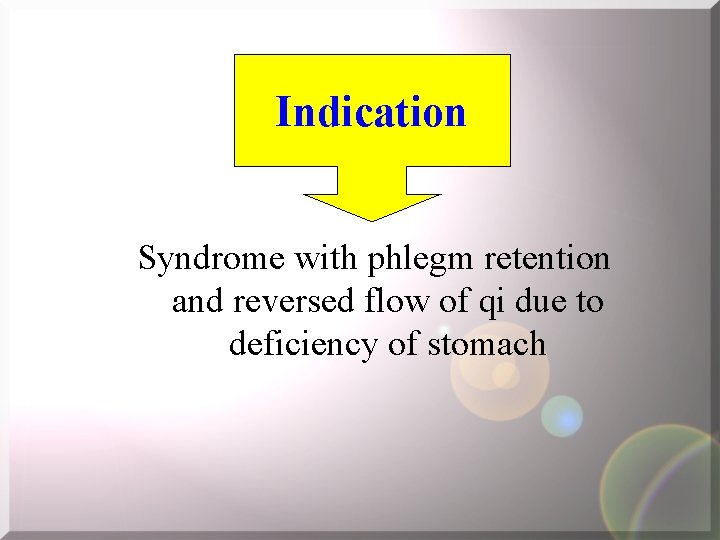 Indication

Syndrome with phlegm retention and reversed flow of qi due to deficiency of stomach